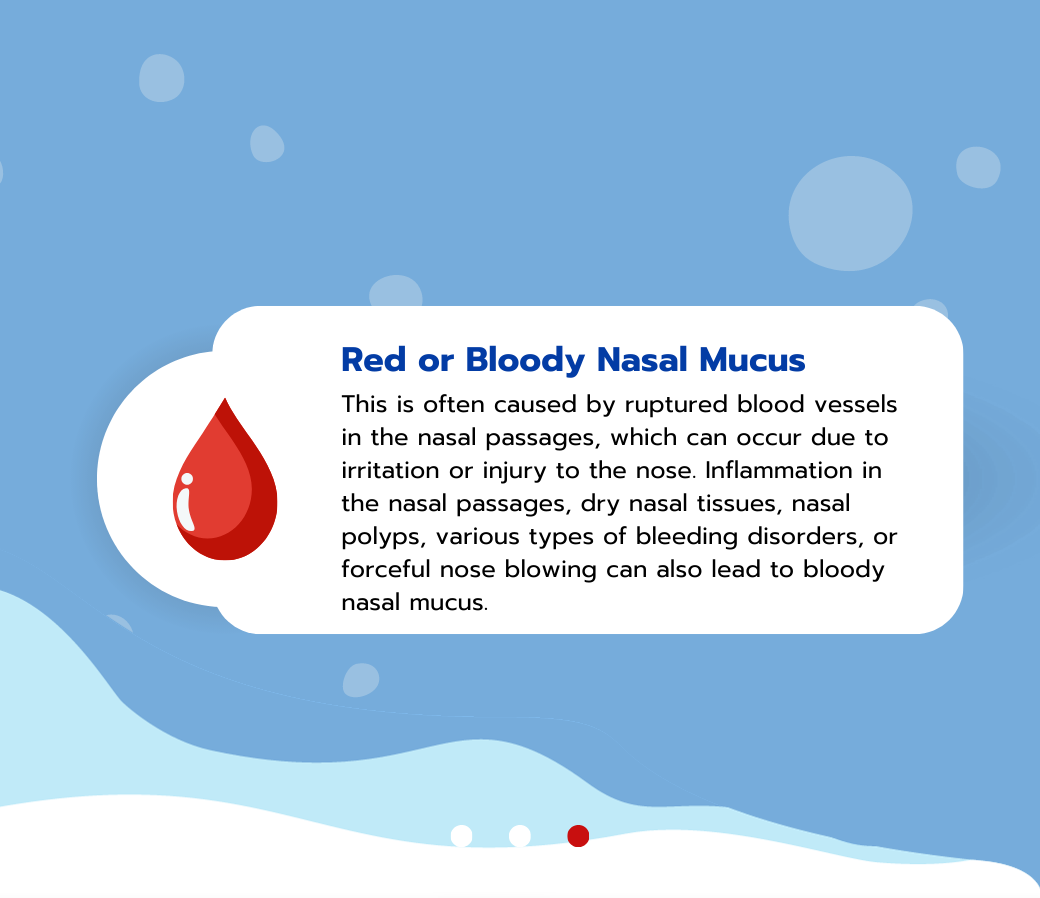 Red or Bloody Nasal Mucus

This is often caused by ruptured blood vessels in the nasal passages, which can occur due to irritation or injury to the nose. Inflammation in the nasal passages, dry nasal tissues, nasal polyps, various types of bleeding disorders, or forceful nose blowing can also lead to bloody nasal mucus.